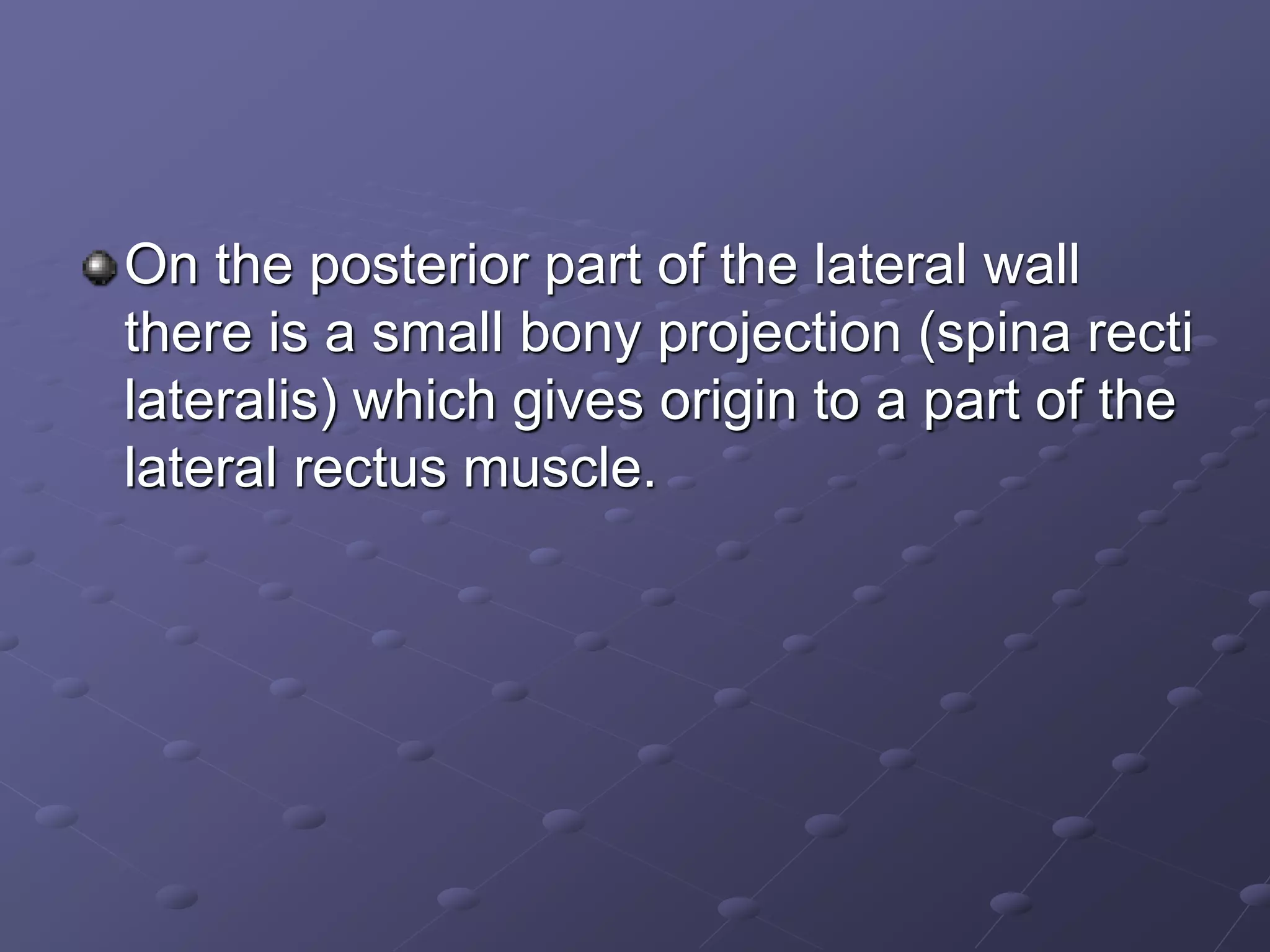 On the posterior part of the lateral wall there is a small bony projection (spina recti lateralis) which gives origin to a part of the lateral rectus muscle.